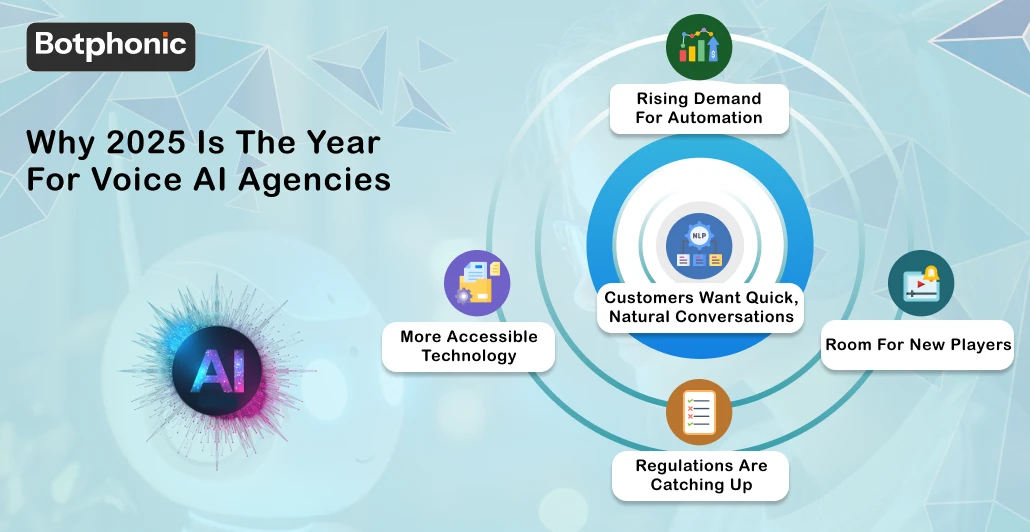 Botphonic

Why 2025 Is The Year For Voice AI Agencies

AI

Rising Demand For Automation

NLP

Customers Want Quick, Natural Conversations

More Accessible Technology

Room For New Players

Regulations Are Catching Up